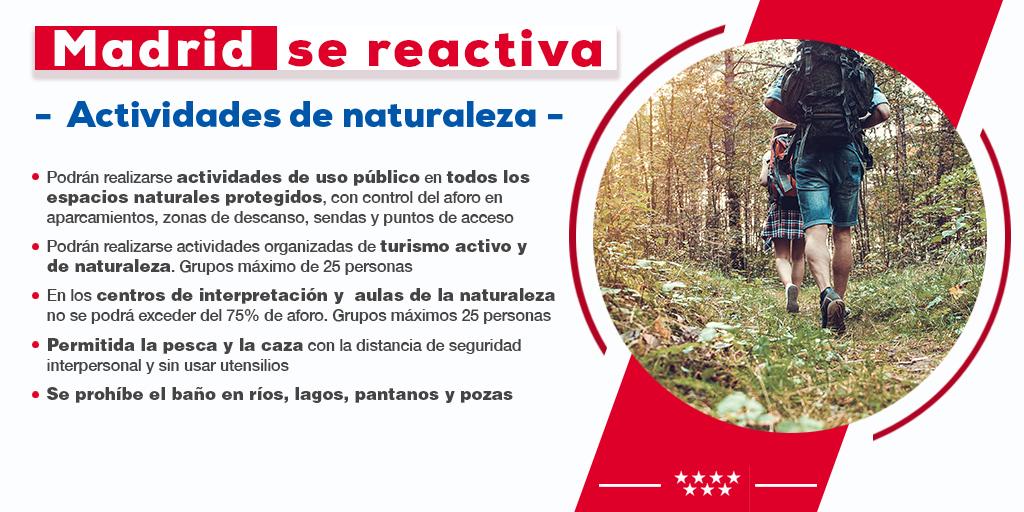 Madrid se reactiva

- Actividades de naturaleza -

• Podrán realizarse actividades de uso público en todos los espacios naturales protegidos, con control del aforo en aparcamientos, zonas de descanso, sendas y puntos de acceso

• Podrán realizarse actividades organizadas de turismo activo y de naturaleza. Grupos máximo de 25 personas

• En los centros de interpretación y aulas de la naturaleza no se podrá exceder del 75% de aforo. Grupos máximos 25 personas

• Permitida la pesca y la caza con la distancia de seguridad interpersonal y sin usar utensilios

• Se prohíbe el baño en ríos, lagos, pantanos y pozas